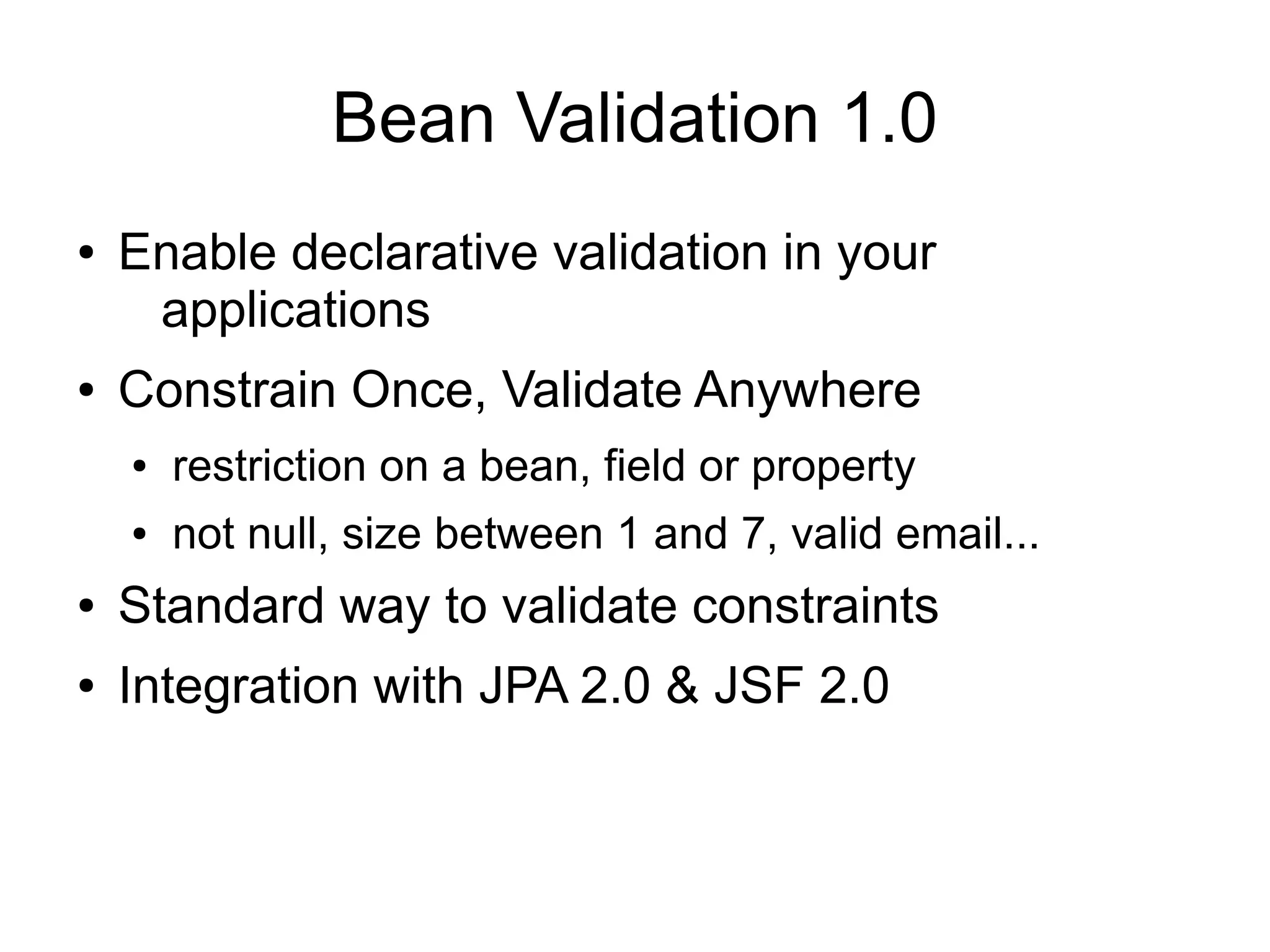 Bean Validation 1.0

• Enable declarative validation in your applications

• Constrain Once, Validate Anywhere

  • restriction on a bean, field or property

  • not null, size between 1 and 7, valid email...

• Standard way to validate constraints

• Integration with JPA 2.0 & JSF 2.0